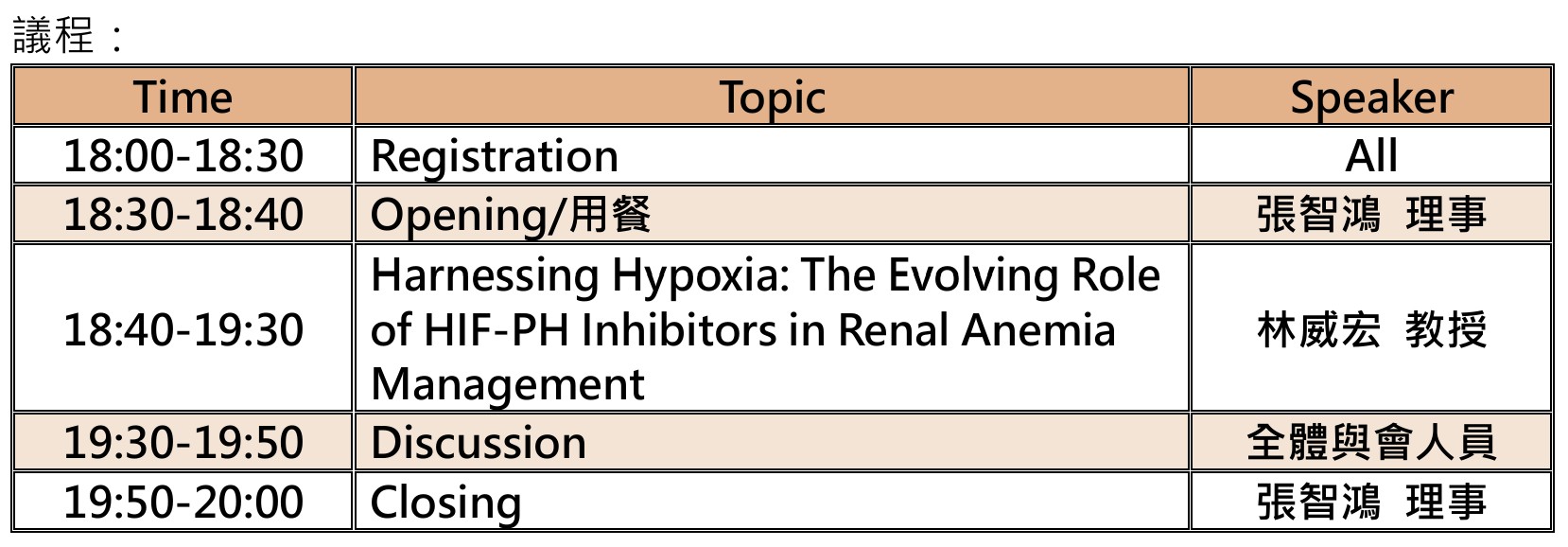 議程：

| Time | Topic | Speaker |
|---|---|---|
| 18:00-18:30 | Registration | All |
| 18:30-18:40 | Opening/用餐 | 張智鴻 理事 |
| 18:40-19:30 | Harnessing Hypoxia: The Evolving Role of HIF-PH Inhibitors in Renal Anemia Management | 林威宏 教授 |
| 19:30-19:50 | Discussion | 全體與會人員 |
| 19:50-20:00 | Closing | 張智鴻 理事 |